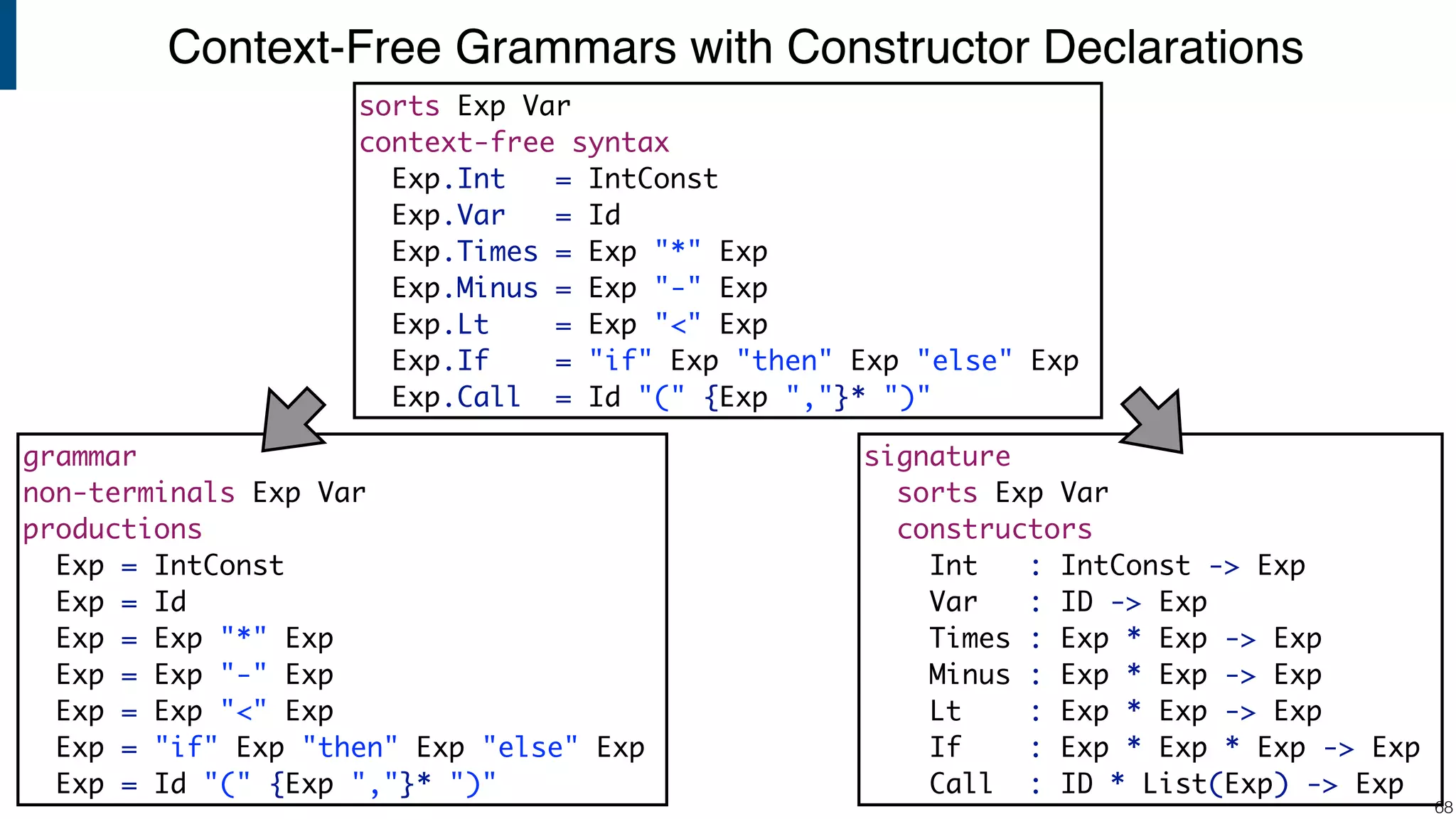 Context-Free Grammars with Constructor Declarations

sorts Exp Var
context-free syntax
  Exp.Int    = IntConst
  Exp.Var    = Id
  Exp.Times = Exp "*" Exp
  Exp.Minus = Exp "-" Exp
  Exp.Lt     = Exp "<" Exp
  Exp.If     = "if" Exp "then" Exp "else" Exp
  Exp.Call  = Id "(" {Exp ","}* ")"

grammar
non-terminals Exp Var
productions
  Exp = IntConst
  Exp = Id
  Exp = Exp "*" Exp
  Exp = Exp "-" Exp
  Exp = Exp "<" Exp
  Exp = "if" Exp "then" Exp "else" Exp
  Exp = Id "(" {Exp ","}* ")"

signature
  sorts Exp Var
  constructors
    Int    : IntConst -> Exp
    Var    : ID -> Exp
    Times : Exp * Exp -> Exp
    Minus : Exp * Exp -> Exp
    Lt     : Exp * Exp -> Exp
    If     : Exp * Exp * Exp -> Exp
    Call   : ID * List(Exp) -> Exp

68